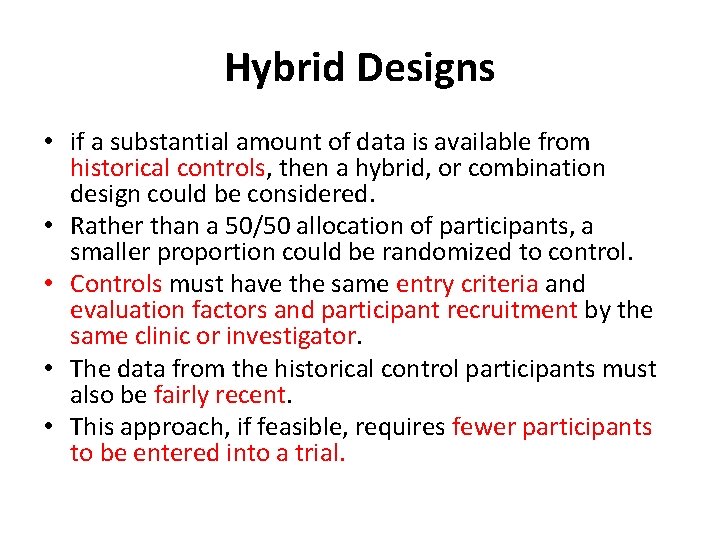 Hybrid Designs

• if a substantial amount of data is available from historical controls, then a hybrid, or combination design could be considered.
• Rather than a 50/50 allocation of participants, a smaller proportion could be randomized to control.
• Controls must have the same entry criteria and evaluation factors and participant recruitment by the same clinic or investigator.
• The data from the historical control participants must also be fairly recent.
• This approach, if feasible, requires fewer participants to be entered into a trial.